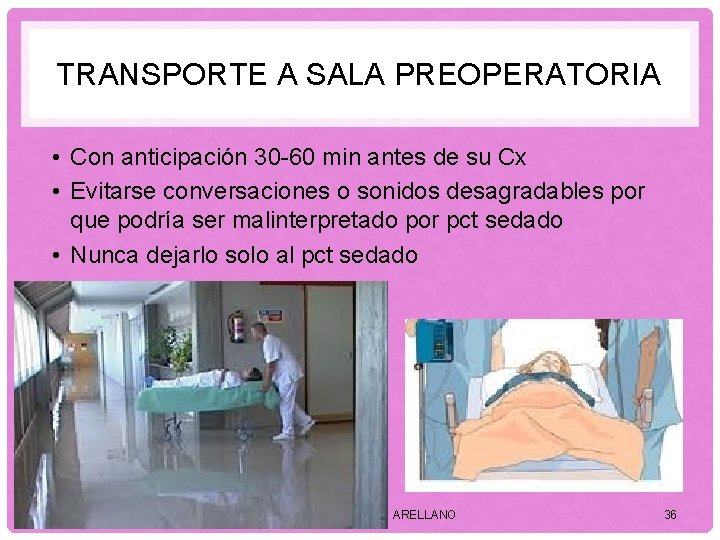 TRANSPORTE A SALA PREOPERATORIA

• Con anticipación 30-60 min antes de su Cx
• Evitarse conversaciones o sonidos desagradables por que podría ser malinterpretado por pct sedado
• Nunca dejarlo solo al pct sedado

ARELLANO

36